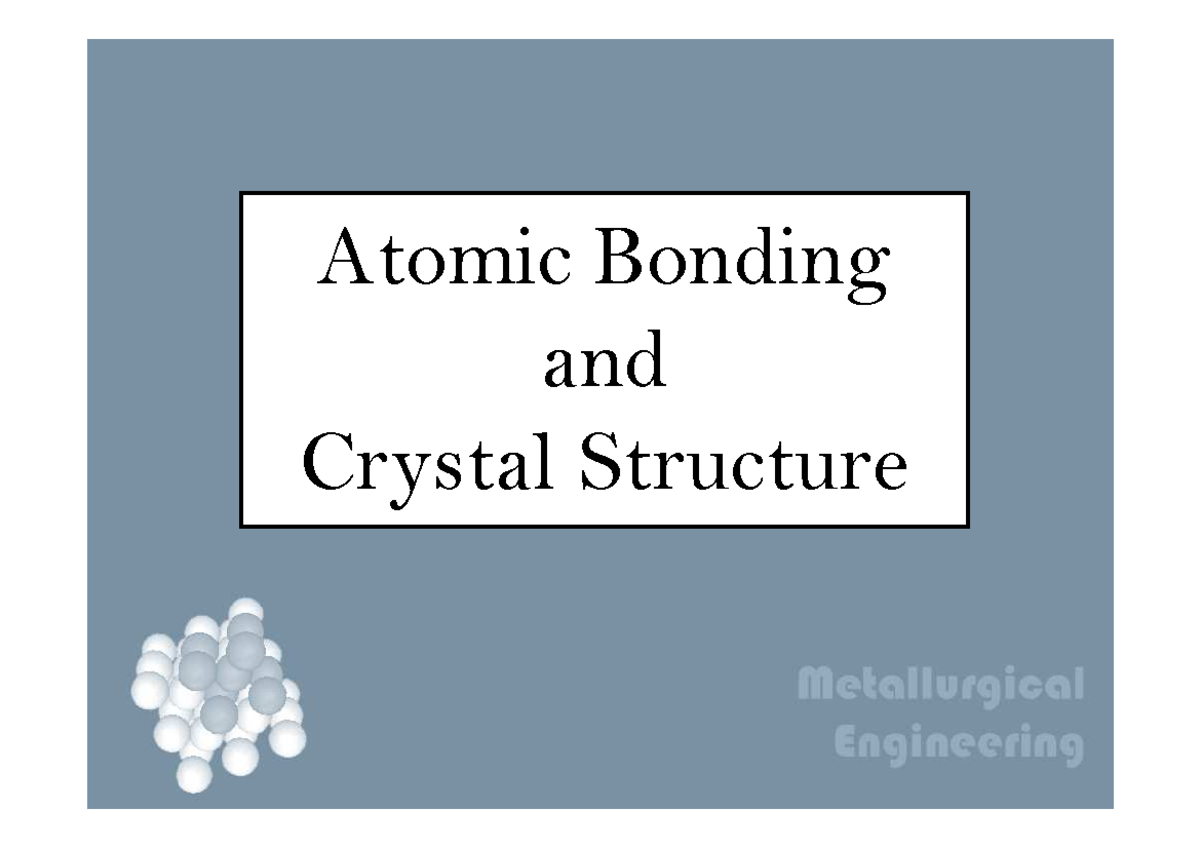 Atomic Bonding
and
Crystal Structure

Metallurgical
Engineering